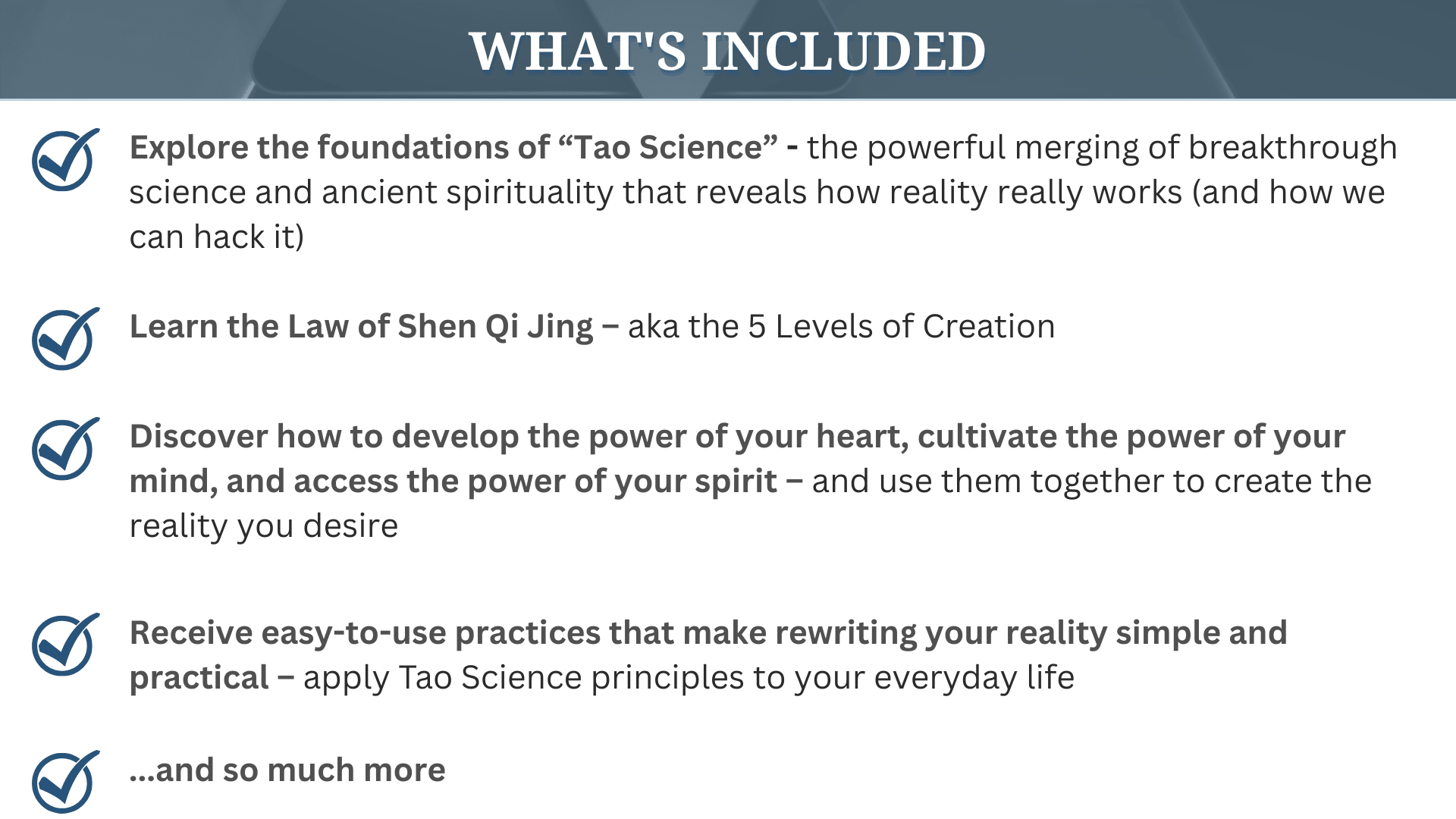 WHAT'S INCLUDED

Explore the foundations of “Tao Science” - the powerful merging of breakthrough science and ancient spirituality that reveals how reality really works (and how we can hack it)

Learn the Law of Shen Qi Jing – aka the 5 Levels of Creation

Discover how to develop the power of your heart, cultivate the power of your mind, and access the power of your spirit – and use them together to create the reality you desire

Receive easy-to-use practices that make rewriting your reality simple and practical – apply Tao Science principles to your everyday life

...and so much more